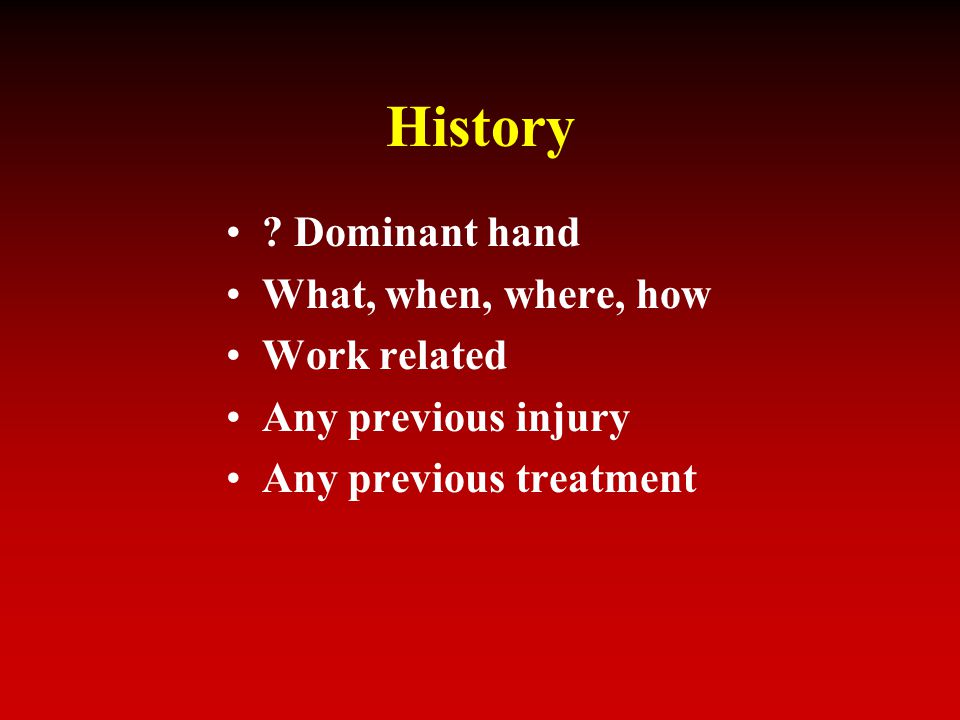 History

• ? Dominant hand
• What, when, where, how
• Work related
• Any previous injury
• Any previous treatment